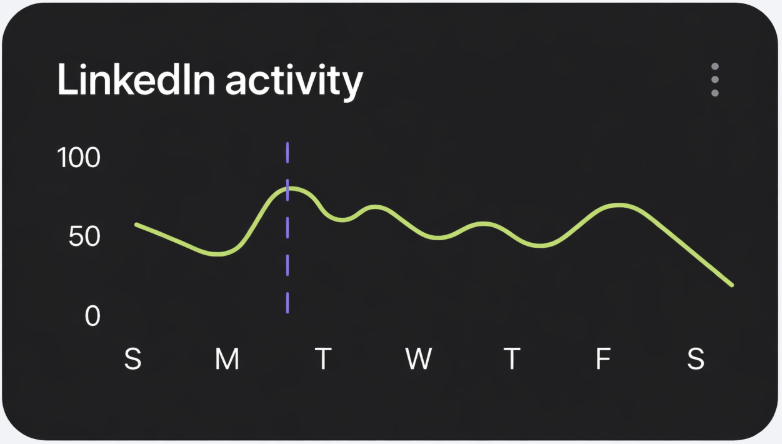 LinkedIn activity

100
50
0

S M T W T F S